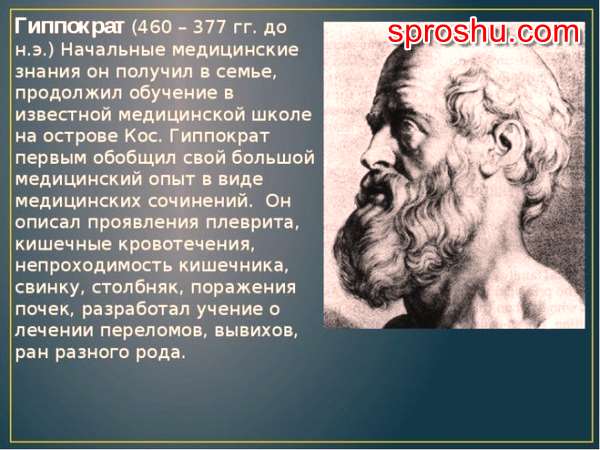 Гиппократ (460 – 377 гг. до н.э.) Начальные медицинские знания он получил в семье, продолжил обучение в известной медицинской школе на острове Кос. Гиппократ первым обобщил свой большой медицинский опыт в виде медицинских сочинений. Он описал проявления плеврита, кишечные кровотечения, непроходимость кишечника, свинку, столбняк, поражения почек, разработал учение о лечении переломов, вывихов, ран разного рода.

sproshu.com